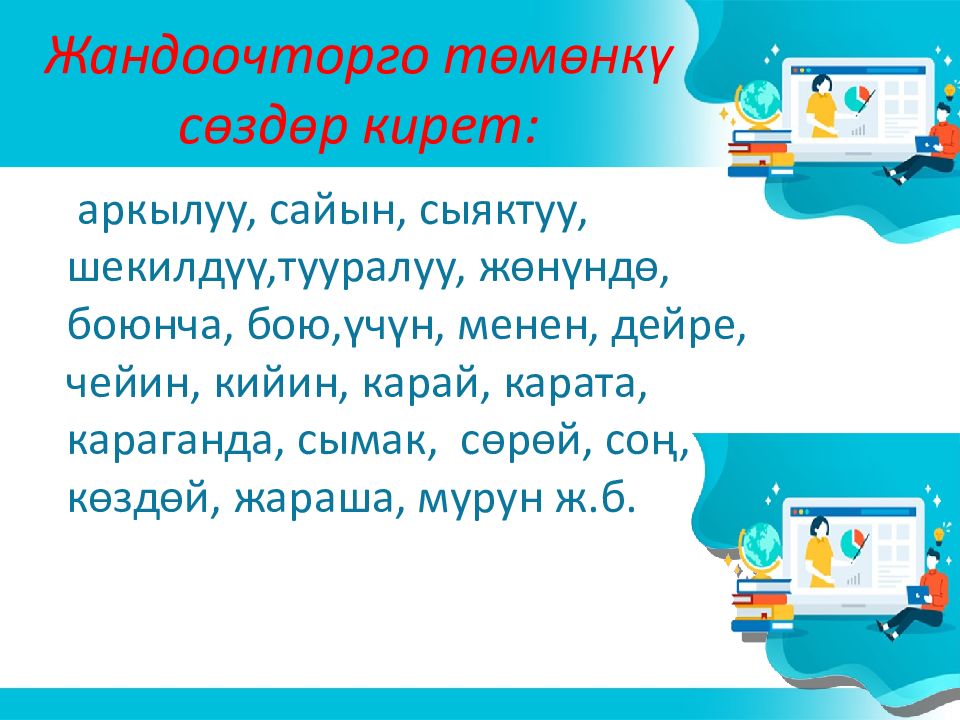 Жандоочторго төмөнкү сөздөр кирет:

аркылуу, сайын, сыяктуу, шекилдүү,тууралуу, жөнүндө, боюнча, бою,үчүн, менен, дейре, чейин, кийин, карай, карата, караганда, сымак, сөрөй, соң, көздөй, жараша, мурун ж.б.